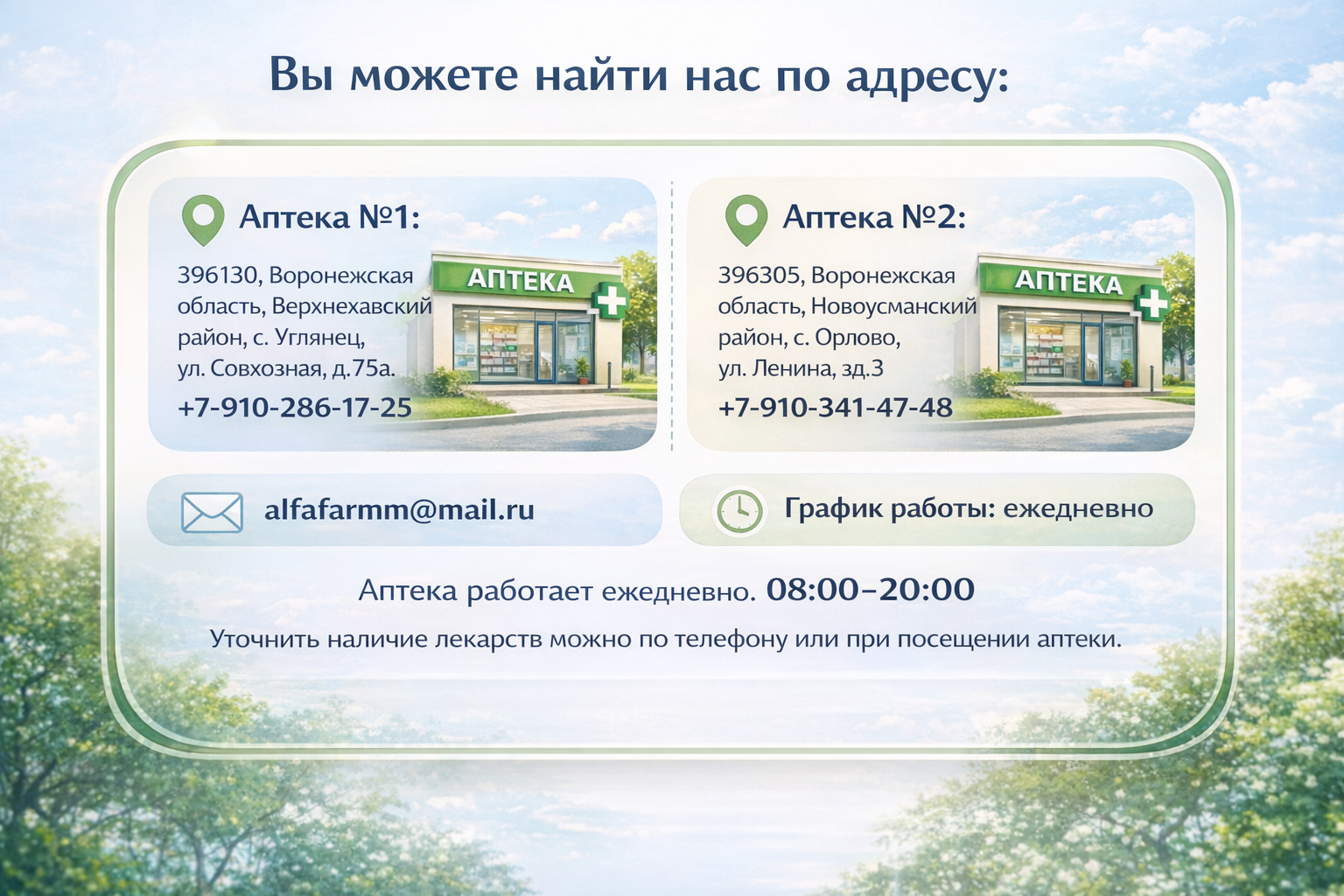 Вы можете найти нас по адресу:

Аптека №1:

396130, Воронежская область, Верхнехавский район, с. Углянец, ул. Совхозная, д.75а.

+7-910-286-17-25

АПТЕКА

Аптека №2:

396305, Воронежская область, Новоусманский район, с. Орлово, ул. Ленина, зд.3

+7-910-341-47-48

АПТЕКА

alfafarmm@mail.ru

График работы: ежедневно

Аптека работает ежедневно. 08:00–20:00

Уточнить наличие лекарств можно по телефону или при посещении аптеки.